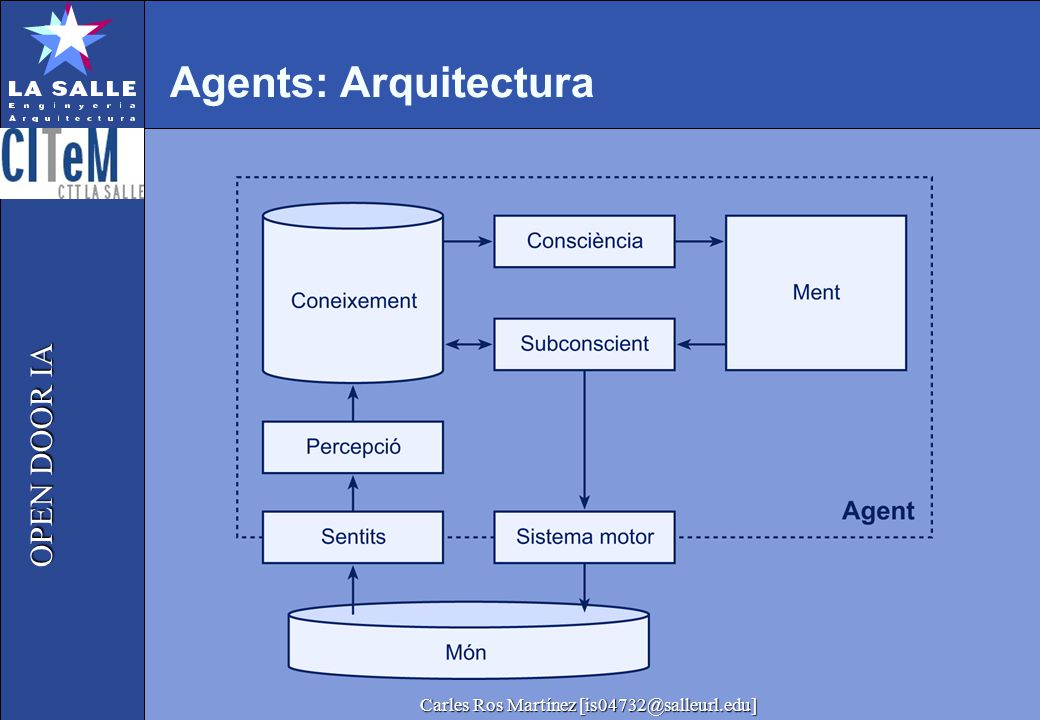 LA SALLE
Enginyeria
Arquitectura

CITeM
CTT LA SALLE

OPEN DOOR IA

Agents: Arquitectura

Coneixement

Consciència

Ment

Subconscient

Percepció

Sentits

Sistema motor

Agent

Món

Carles Ros Martínez [is04732@salleurl.edu]